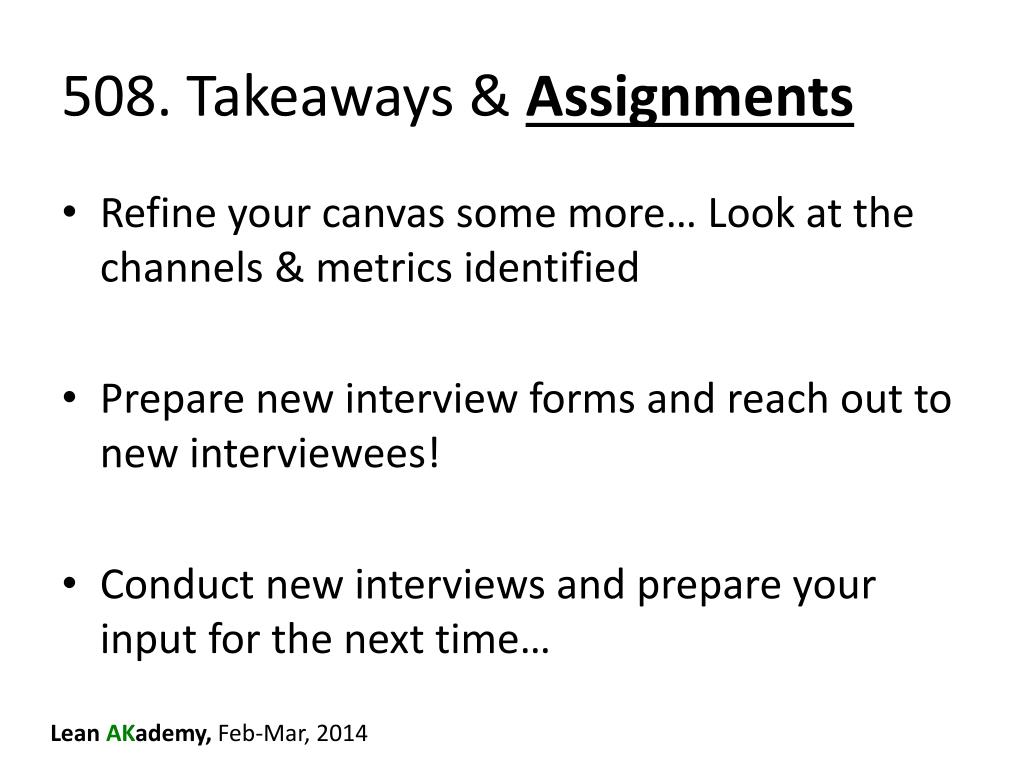 508. Takeaways & Assignments

• Refine your canvas some more… Look at the channels & metrics identified

• Prepare new interview forms and reach out to new interviewees!

• Conduct new interviews and prepare your input for the next time…

Lean AKademy, Feb-Mar, 2014